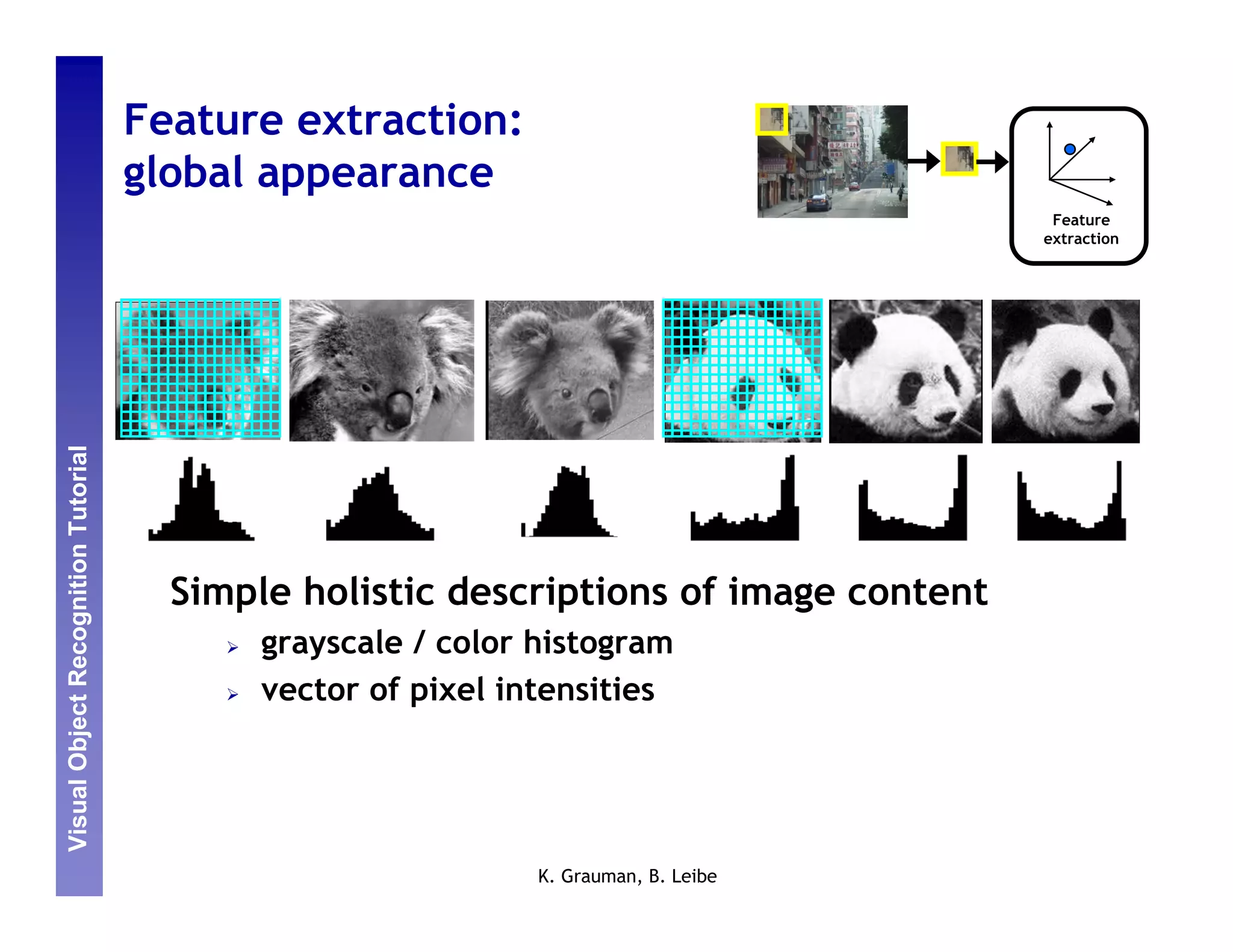 Visual Object Recognition Tutorial

Feature extraction:
global appearance

Feature extraction

Simple holistic descriptions of image content

➢ grayscale / color histogram
➢ vector of pixel intensities

K. Grauman, B. Leibe